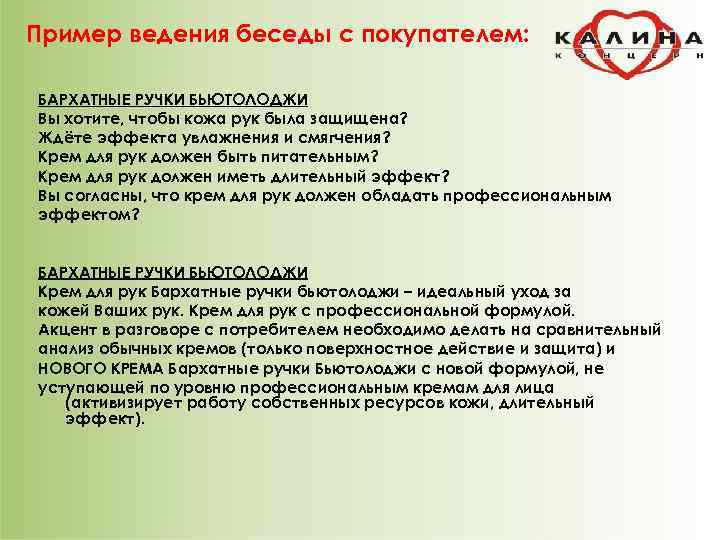 Пример ведения беседы с покупателем:

КАЛИНА
КОНЦЕРН

БАРХАТНЫЕ РУЧКИ БЬЮТОЛОДЖИ
Вы хотите, чтобы кожа рук была защищена?
Ждёте эффекта увлажнения и смягчения?
Крем для рук должен быть питательным?
Крем для рук должен иметь длительный эффект?
Вы согласны, что крем для рук должен обладать профессиональным эффектом?

БАРХАТНЫЕ РУЧКИ БЬЮТОЛОДЖИ
Крем для рук Бархатные ручки бьютолоджи – идеальный уход за кожей Ваших рук. Крем для рук с профессиональной формулой.
Акцент в разговоре с потребителем необходимо делать на сравнительный анализ обычных кремов (только поверхностное действие и защита) и НОВОГО КРЕМА Бархатные ручки Бьютолоджи с новой формулой, не уступающей по уровню профессиональным кремам для лица (активизирует работу собственных ресурсов кожи, длительный эффект).